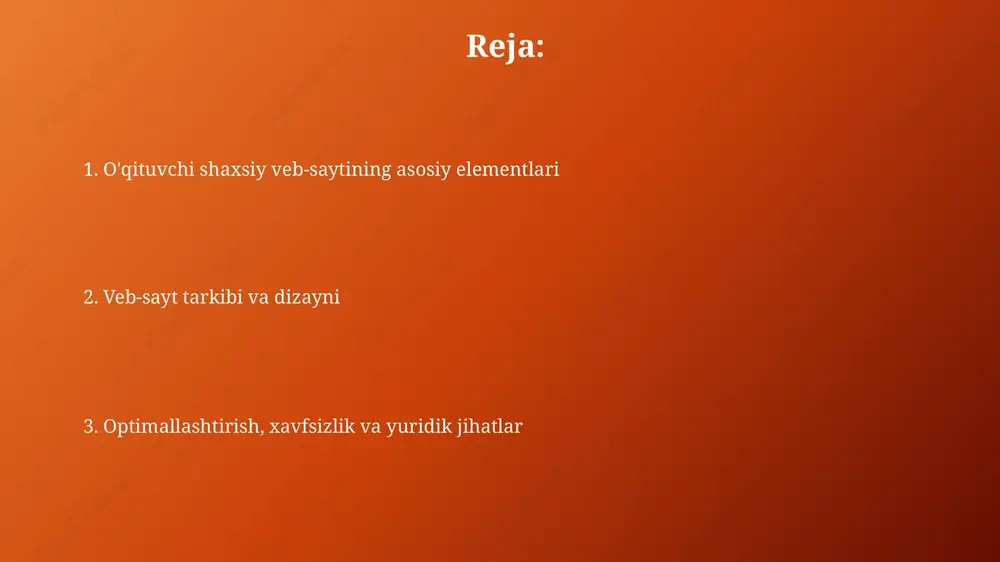 Reja:

1. O'qituvchi shaxsiy veb-saytining asosiy elementlari

2. Veb-sayt tarkibi va dizayni

3. Optimallashtirish, xavfsizlik va yuridik jihatlar